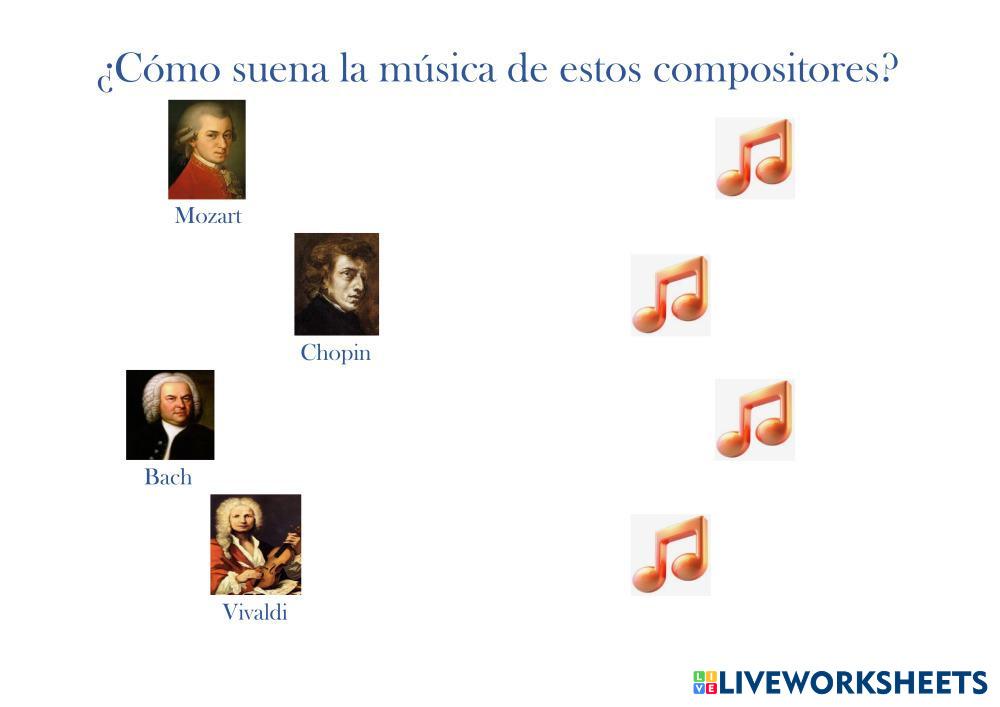 ¿Cómo suena la música de estos compositores?

Mozart

Chopin

Bach

Vivaldi

LIVEWORKSHEETS